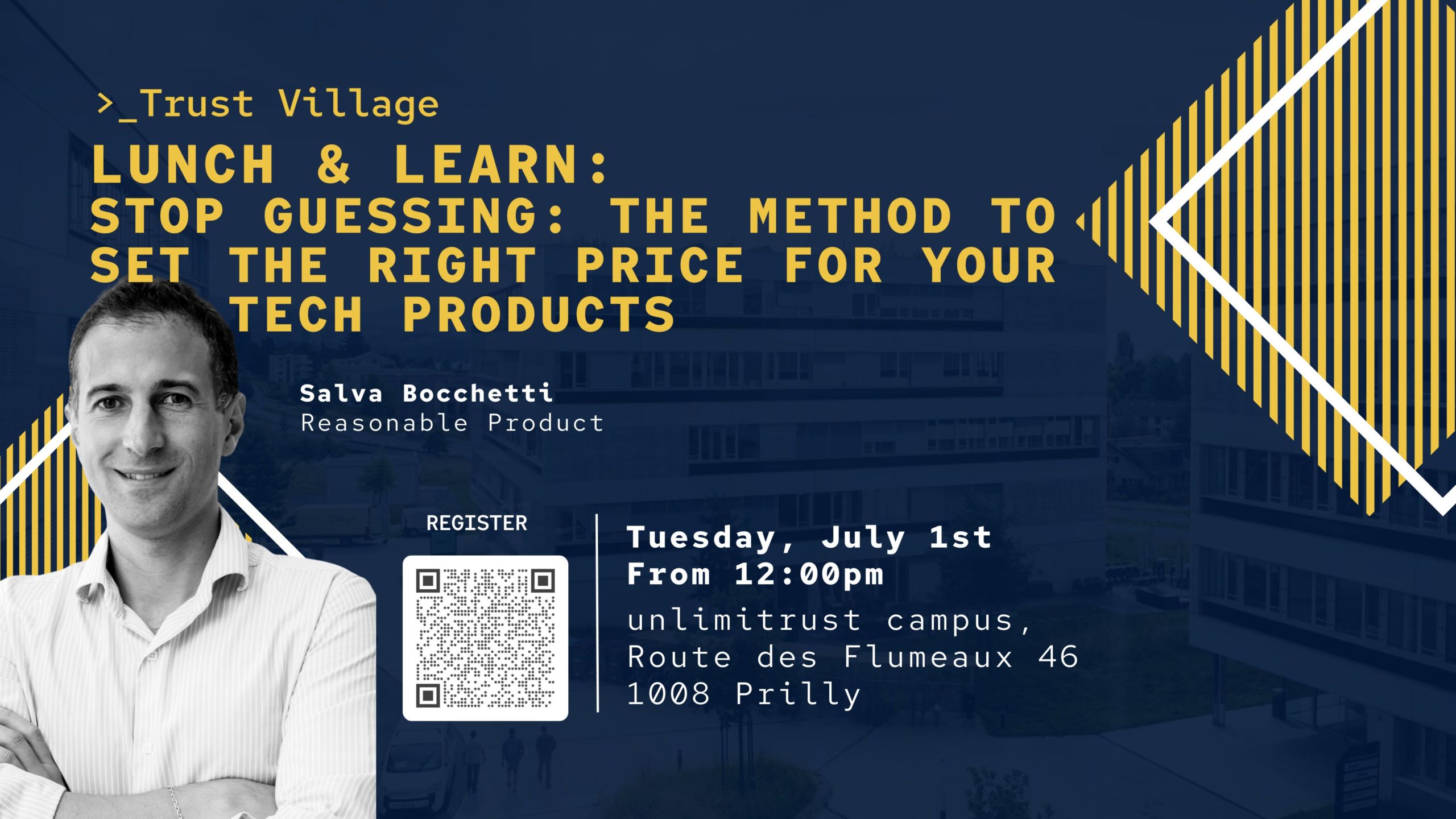 >_Trust Village

LUNCH & LEARN:
STOP GUESSING: THE METHOD TO SET THE RIGHT PRICE FOR YOUR TECH PRODUCTS

Salva Bocchetti
Reasonable Product

REGISTER

Tuesday, July 1st
From 12:00pm
unlimitrust campus,
Route des Flumeaux 46
1008 Prilly